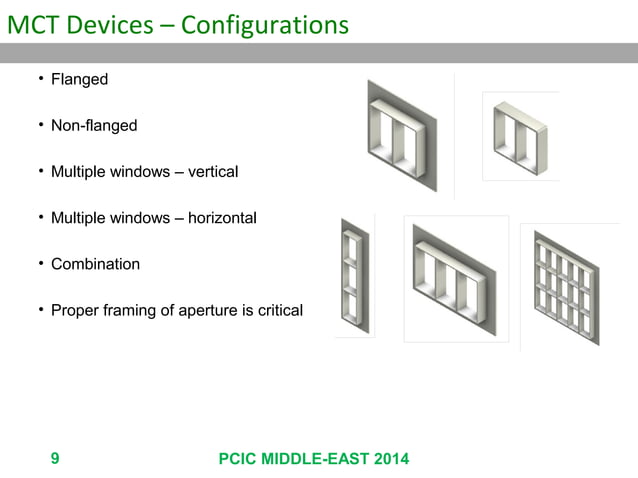 MCT Devices – Configurations

• Flanged

• Non-flanged

• Multiple windows – vertical

• Multiple windows – horizontal

• Combination

• Proper framing of aperture is critical

9

PCIC MIDDLE-EAST 2014